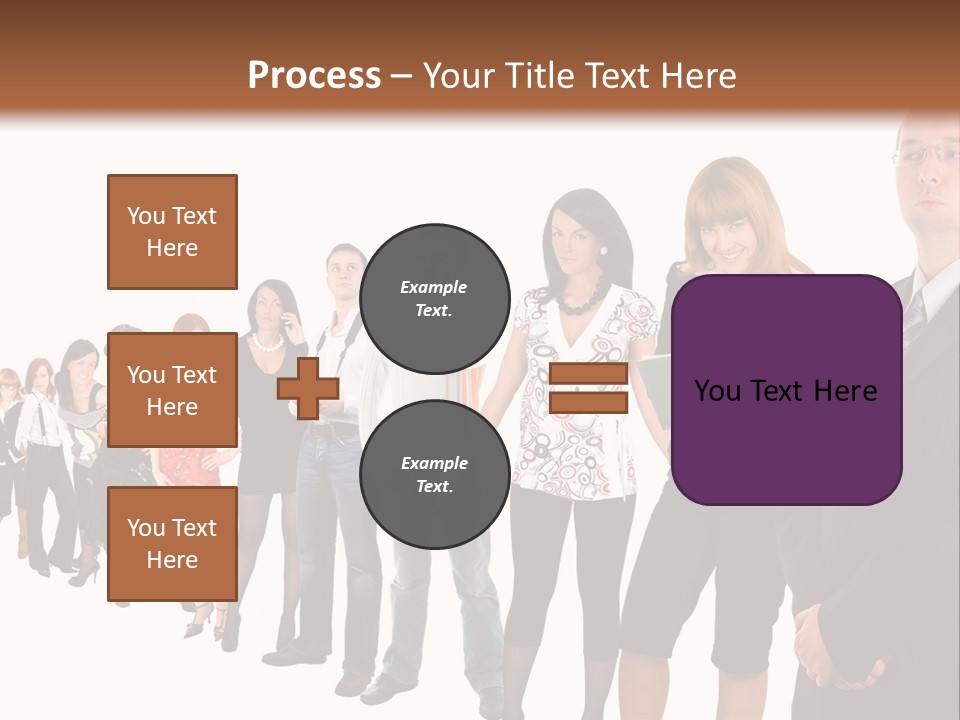 Process – Your Title Text Here

You Text Here

You Text Here

You Text Here

Example Text.

Example Text.

You Text Here